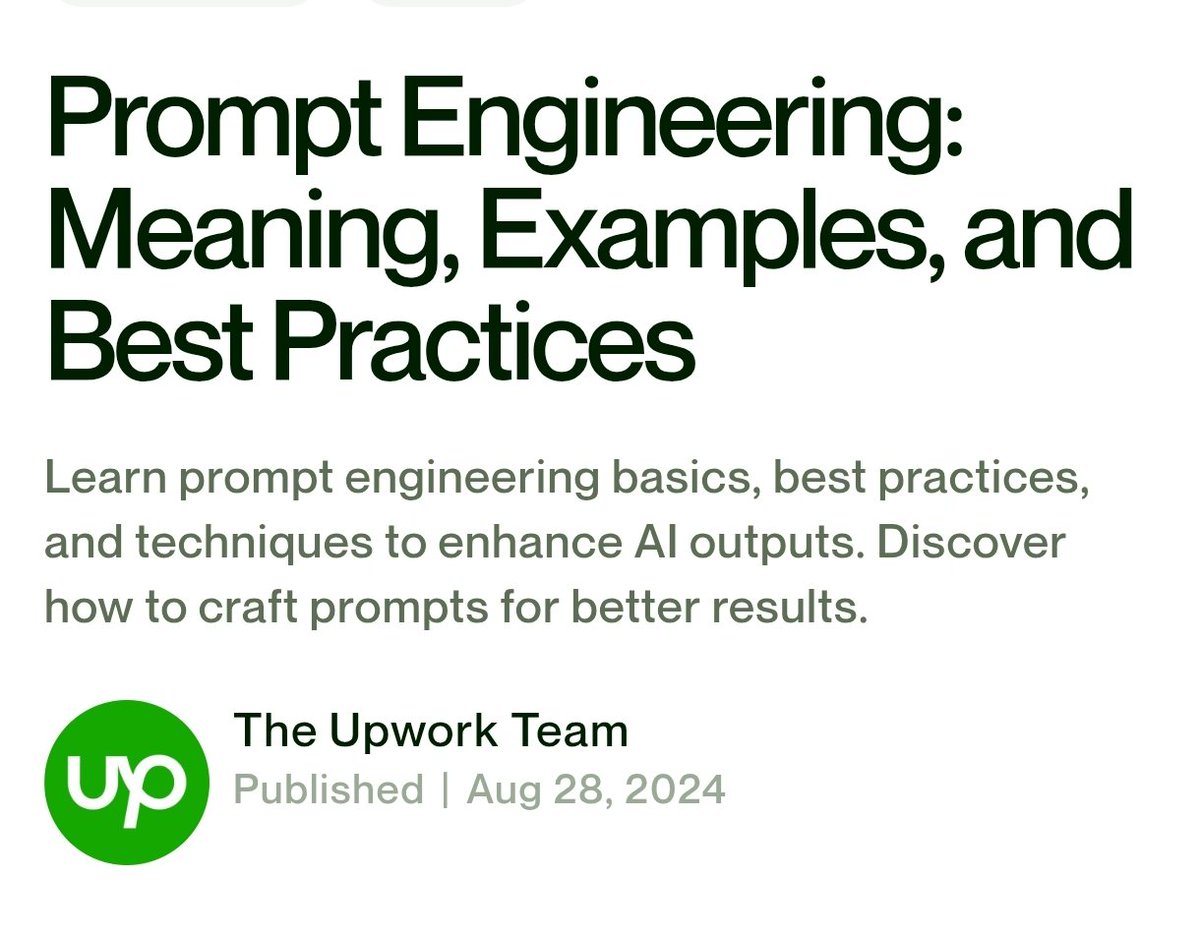 Prompt Engineering: Meaning, Examples, and Best Practices

Learn prompt engineering basics, best practices, and techniques to enhance AI outputs. Discover how to craft prompts for better results.

up

The Upwork Team
Published | Aug 28, 2024